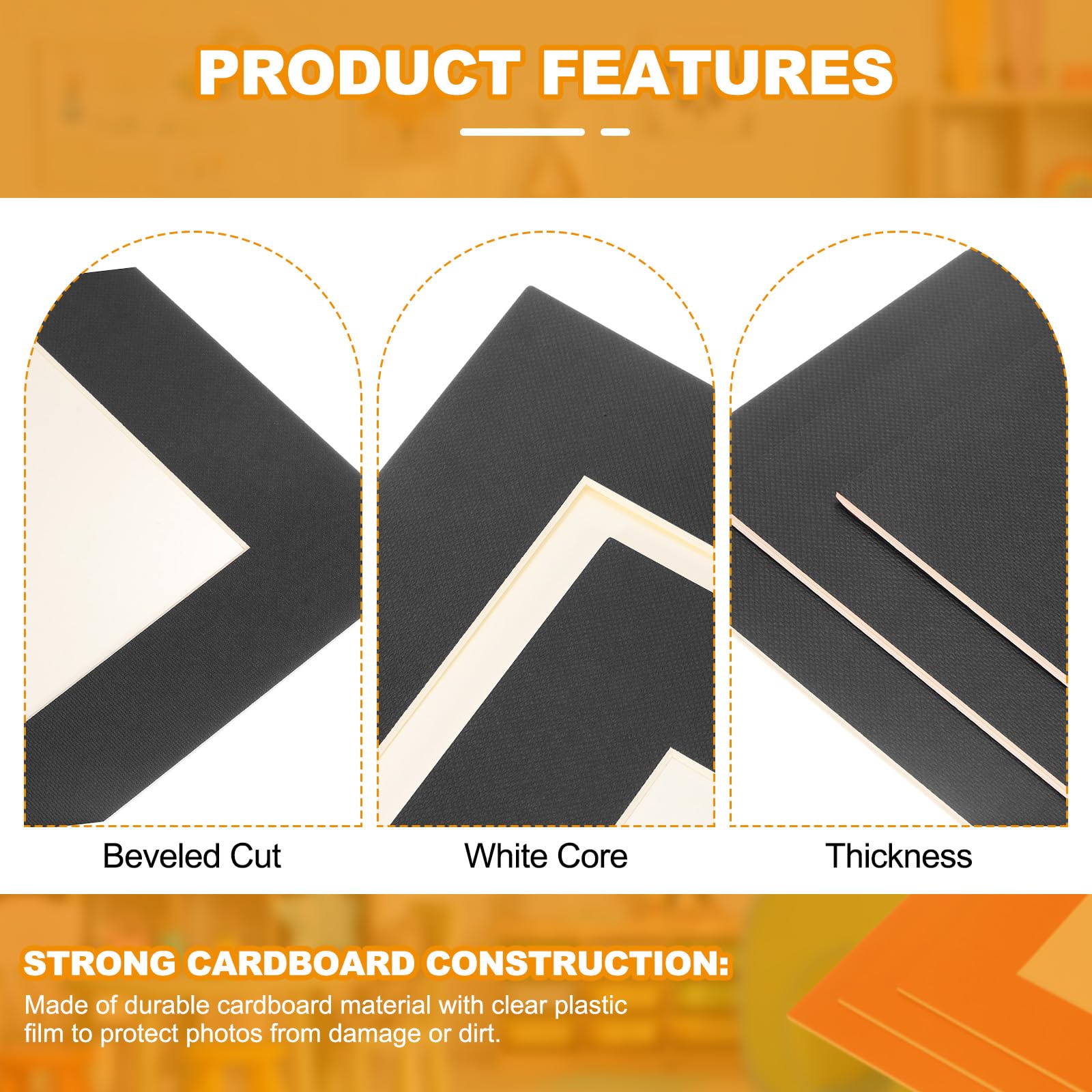 PRODUCT FEATURES

Beveled Cut

White Core

Thickness

STRONG CARDBOARD CONSTRUCTION:
Made of durable cardboard material with clear plastic film to protect photos from damage or dirt.